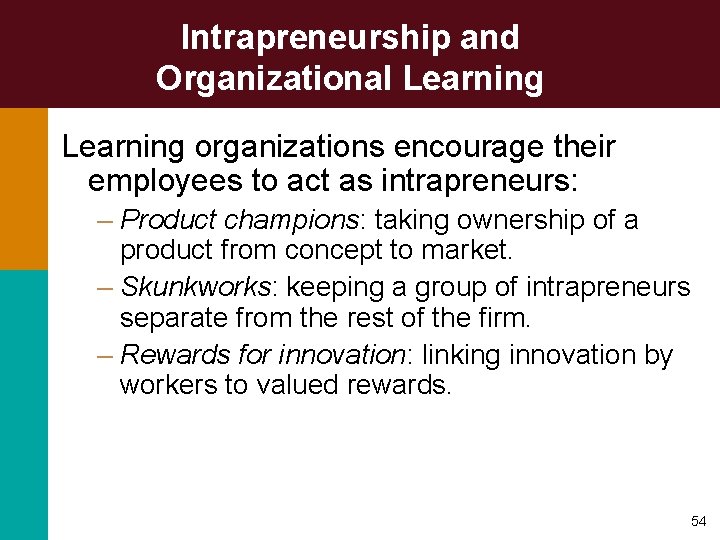 Intrapreneurship and Organizational Learning

Learning organizations encourage their employees to act as intrapreneurs:

– Product champions: taking ownership of a product from concept to market.

– Skunkworks: keeping a group of intrapreneurs separate from the rest of the firm.

– Rewards for innovation: linking innovation by workers to valued rewards.

54